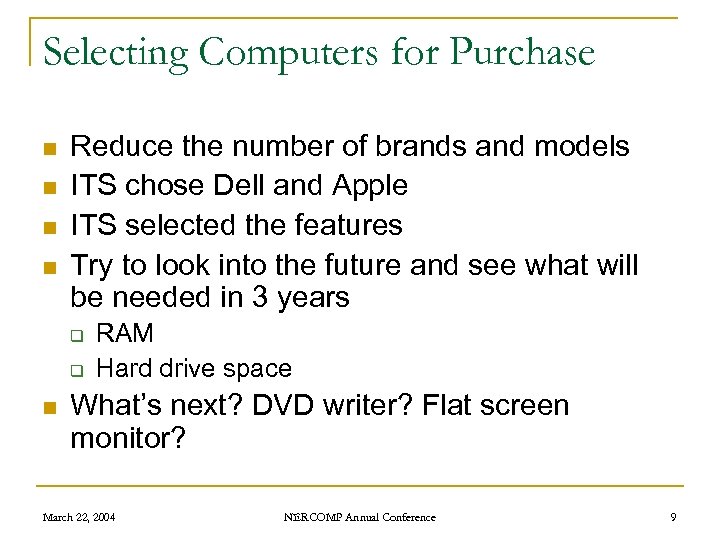 Selecting Computers for Purchase

- Reduce the number of brands and models
- ITS chose Dell and Apple
- ITS selected the features
- Try to look into the future and see what will be needed in 3 years
  - RAM
  - Hard drive space
- What's next? DVD writer? Flat screen monitor?

March 22, 2004 NERCOMP Annual Conference 9